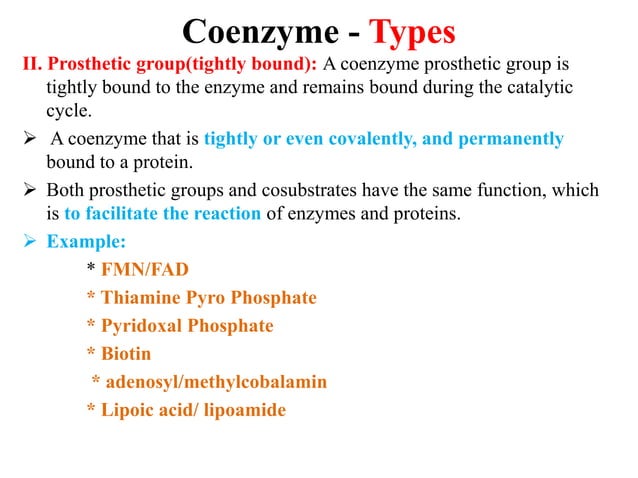 Coenzyme - Types

II. Prosthetic group(tightly bound): A coenzyme prosthetic group is tightly bound to the enzyme and remains bound during the catalytic cycle.

➢ A coenzyme that is tightly or even covalently, and permanently bound to a protein.

➢ Both prosthetic groups and cosubstrates have the same function, which is to facilitate the reaction of enzymes and proteins.

➢ Example:

* FMN/FAD
* Thiamine Pyro Phosphate
* Pyridoxal Phosphate
* Biotin
* adenosyl/methylcobalamin
* Lipoic acid/ lipoamide